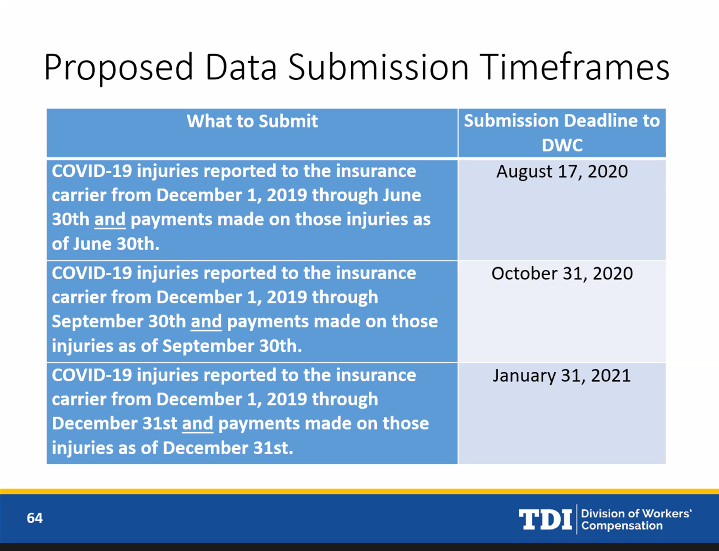 Proposed Data Submission Timeframes

| What to Submit | Submission Deadline to DWC |
|---|---|
| COVID-19 injuries reported to the insurance carrier from December 1, 2019 through June 30th and payments made on those injuries as of June 30th. | August 17, 2020 |
| COVID-19 injuries reported to the insurance carrier from December 1, 2019 through September 30th and payments made on those injuries as of September 30th. | October 31, 2020 |
| COVID-19 injuries reported to the insurance carrier from December 1, 2019 through December 31st and payments made on those injuries as of December 31st. | January 31, 2021 |

64

TDI Division of Workers' Compensation